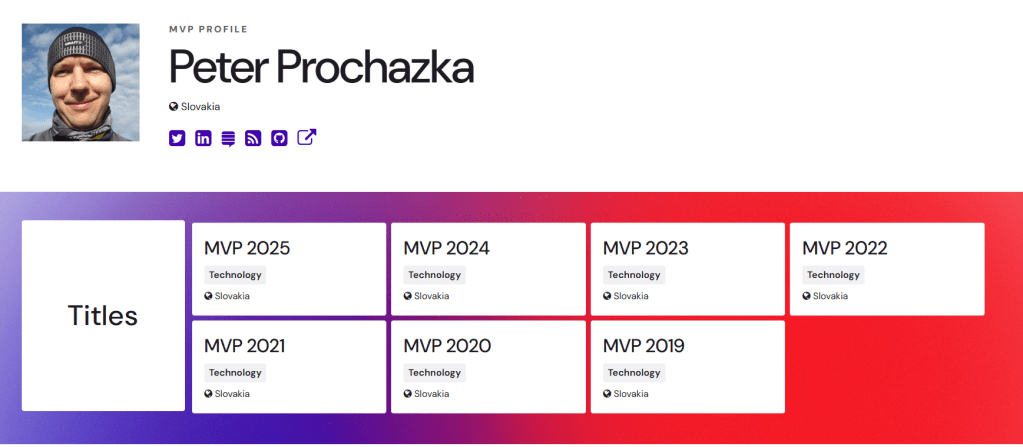 MVP PROFILE

Peter Prochazka

Slovakia

Titles

MVP 2025
Technology
Slovakia

MVP 2024
Technology
Slovakia

MVP 2023
Technology
Slovakia

MVP 2022
Technology
Slovakia

MVP 2021
Technology
Slovakia

MVP 2020
Technology
Slovakia

MVP 2019
Technology
Slovakia